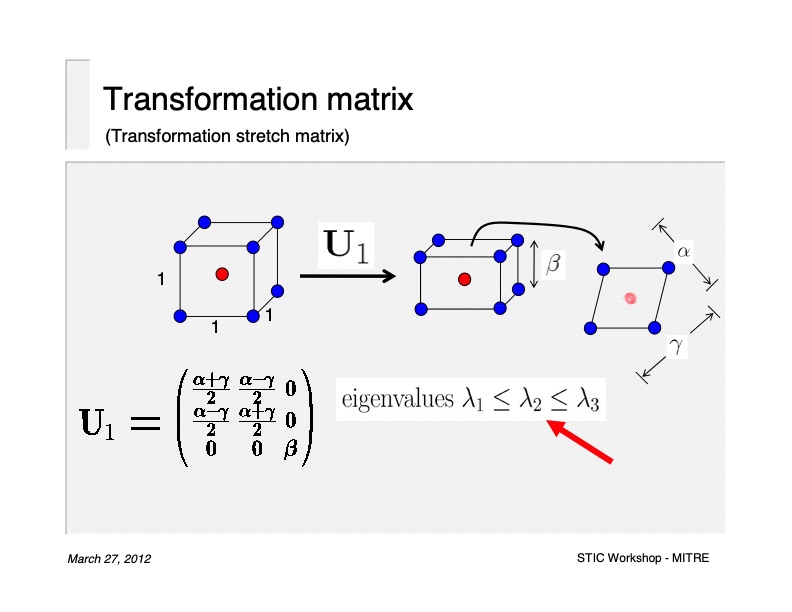 Transformation matrix

(Transformation stretch matrix)

1

1

1

$\mathbf{U}_1$

$\beta$

$\alpha$

$\gamma$

$\mathbf{U}_1 = \begin{pmatrix} \frac{\alpha+\gamma}{2} & \frac{\alpha-\gamma}{2} & 0 \\ \frac{\alpha-\gamma}{2} & \frac{\alpha+\gamma}{2} & 0 \\ 0 & 0 & \beta \end{pmatrix}$

eigenvalues $\lambda_1 \leq \lambda_2 \leq \lambda_3$

March 27, 2012

STIC Workshop - MITRE